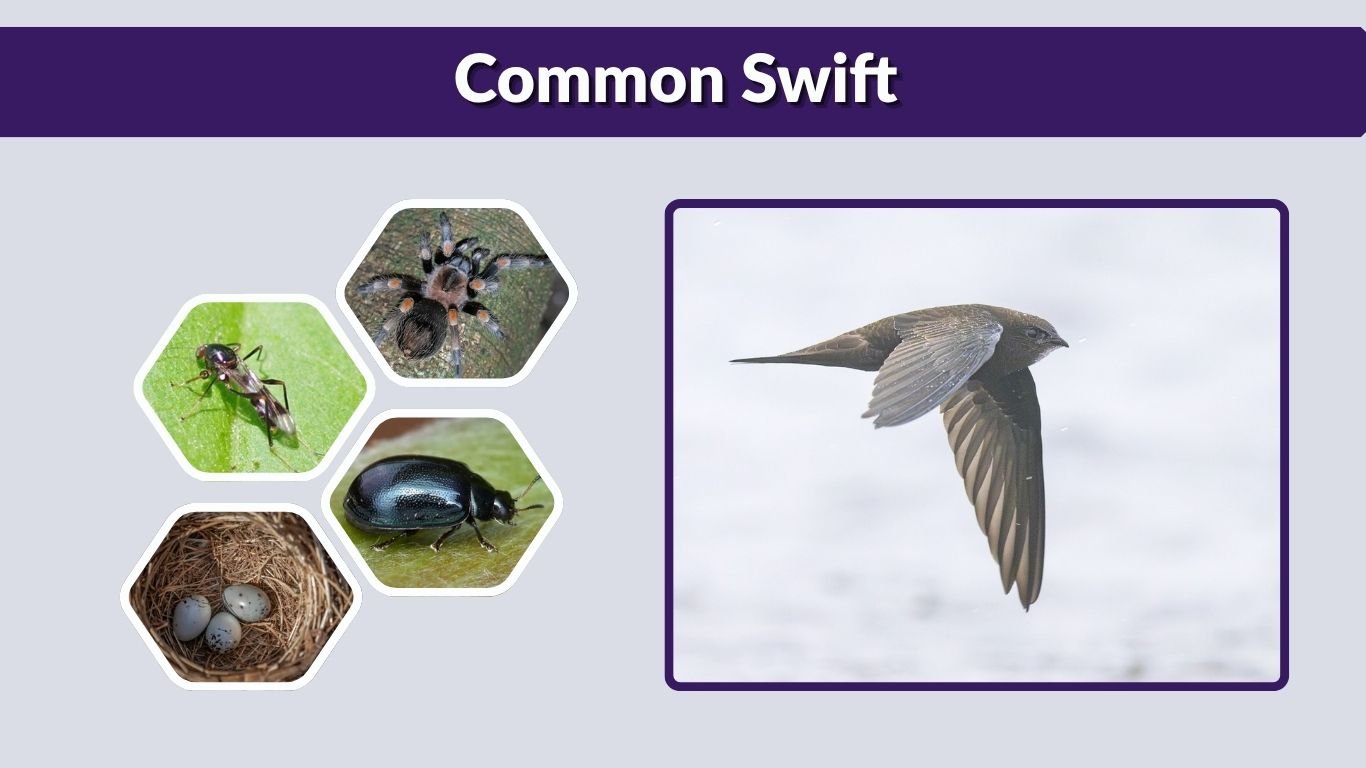 Common Swift